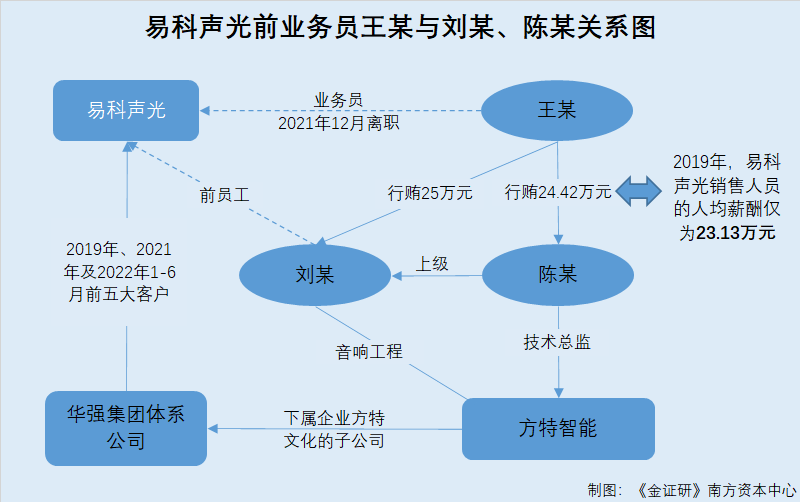 易科声光前业务员王某与刘某、陈某关系图

易科声光

业务员
2021年12月离职

王某

前员工

行贿25万元

行贿24.42万元

2019年，易科声光销售人员的人均薪酬仅为23.13万元

2019年、2021年及2022年1-6月前五大客户

刘某

上级

陈某

音响工程

技术总监

华强集团体系公司

下属企业方特文化的子公司

方特智能

制图：《金证研》南方资本中心